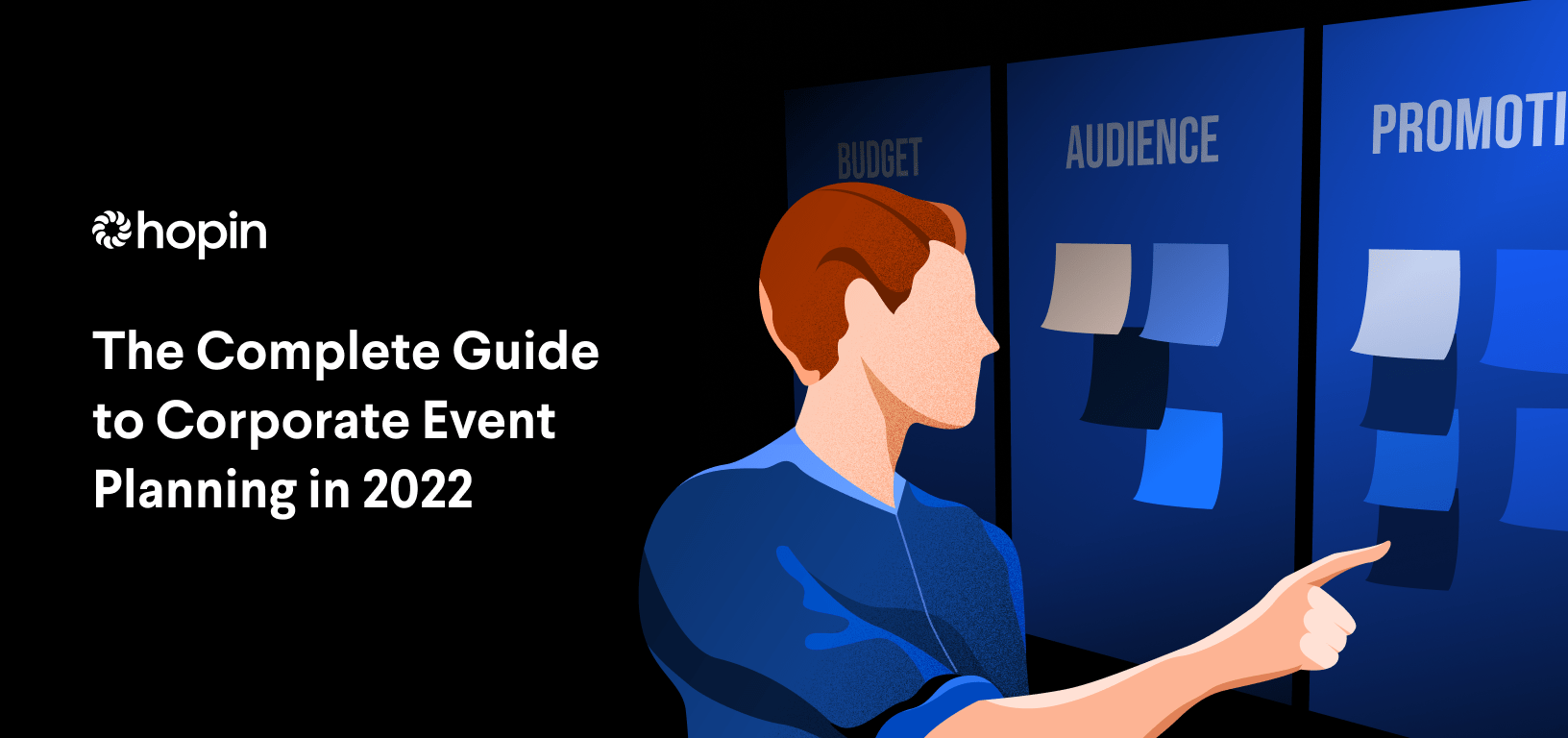 hopin

The Complete Guide to Corporate Event Planning in 2022

BUDGET

AUDIENCE

PROMOTI